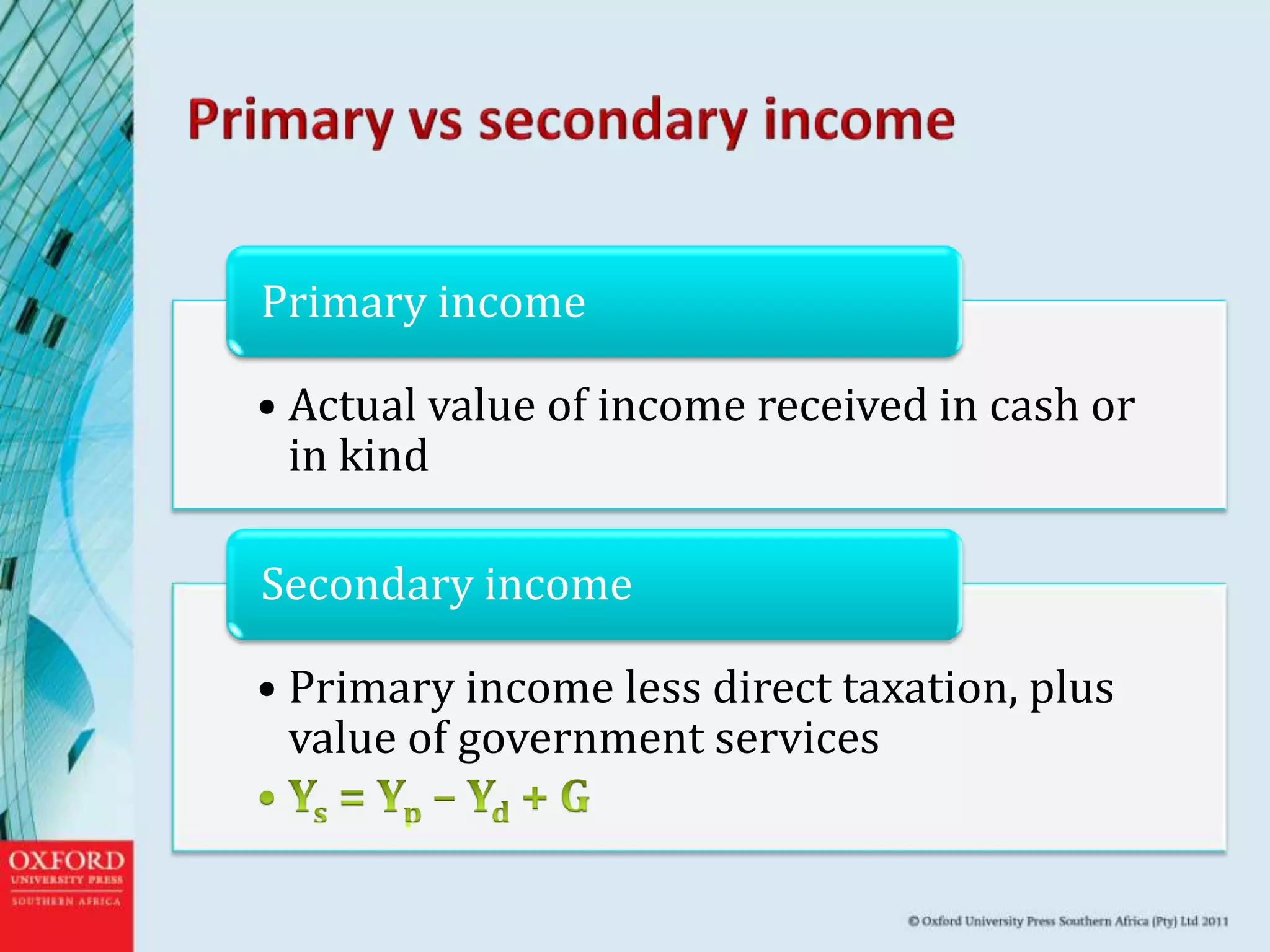 Primary vs secondary income

Primary income

• Actual value of income received in cash or in kind

Secondary income

• Primary income less direct taxation, plus value of government services
• $Y_s = Y_p - Y_d + G$

OXFORD
UNIVERSITY PRESS
SOUTHERN AFRICA

© Oxford University Press Southern Africa (Pty) Ltd 2011